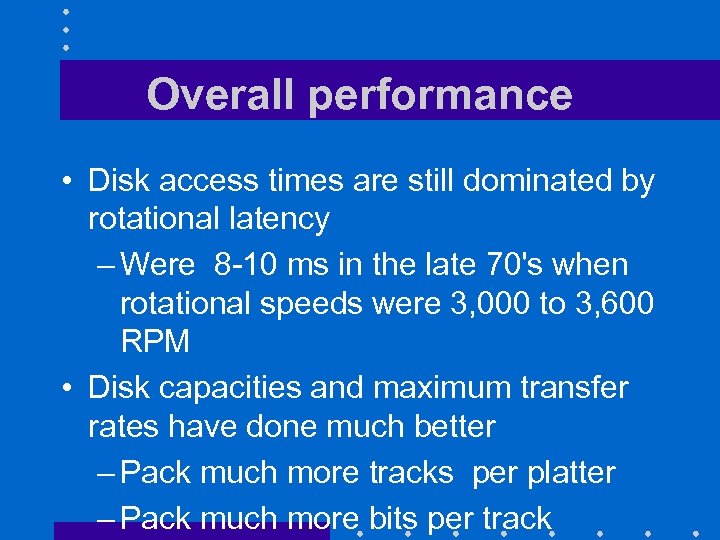 Overall performance

• Disk access times are still dominated by rotational latency

– Were 8-10 ms in the late 70's when rotational speeds were 3,000 to 3,600 RPM

• Disk capacities and maximum transfer rates have done much better

– Pack much more tracks per platter

– Pack much more bits per track